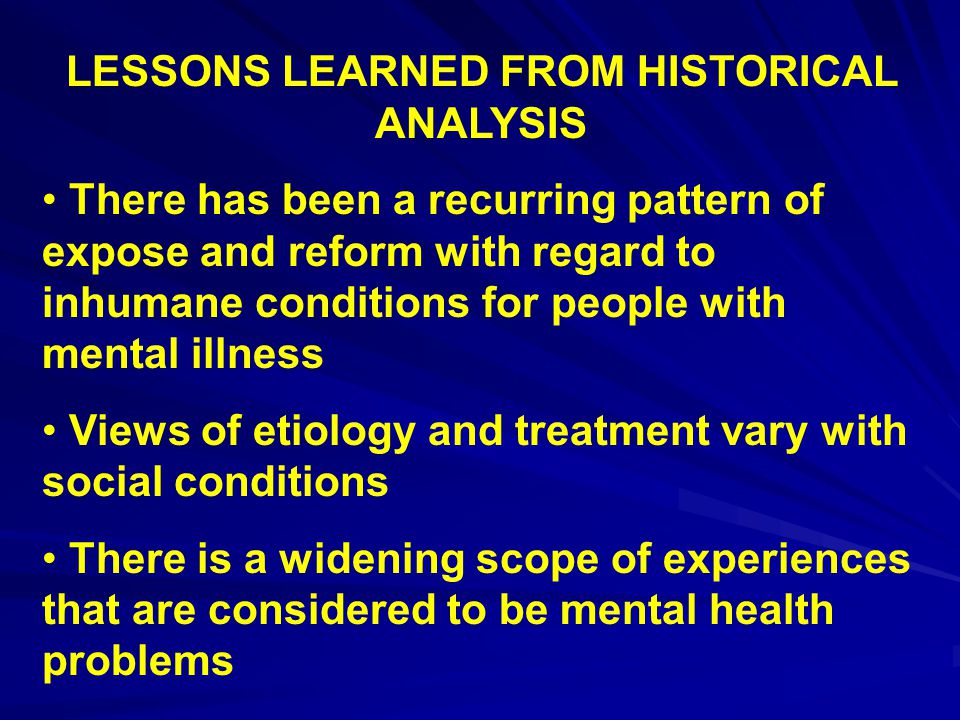 LESSONS LEARNED FROM HISTORICAL ANALYSIS

• There has been a recurring pattern of expose and reform with regard to inhumane conditions for people with mental illness

• Views of etiology and treatment vary with social conditions

• There is a widening scope of experiences that are considered to be mental health problems